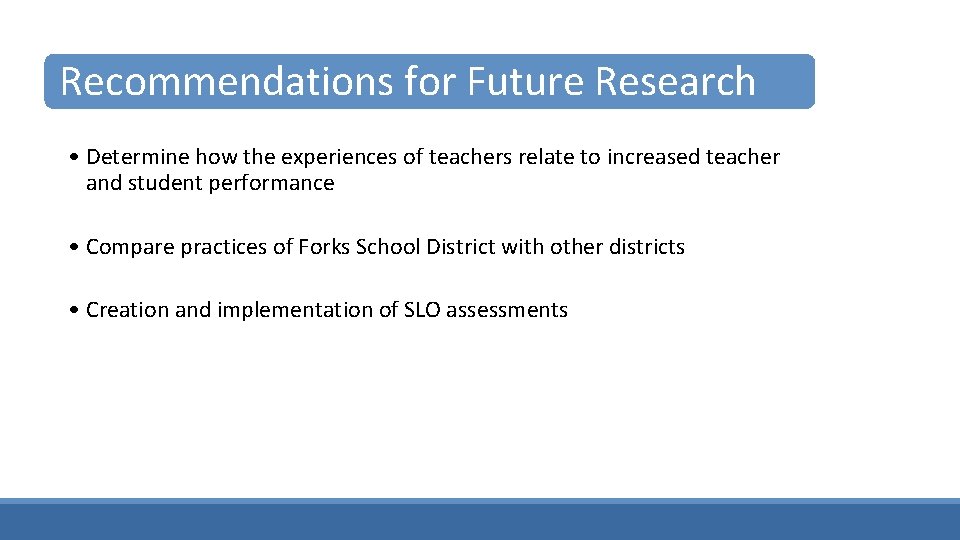 Recommendations for Future Research

• Determine how the experiences of teachers relate to increased teacher and student performance

• Compare practices of Forks School District with other districts

• Creation and implementation of SLO assessments